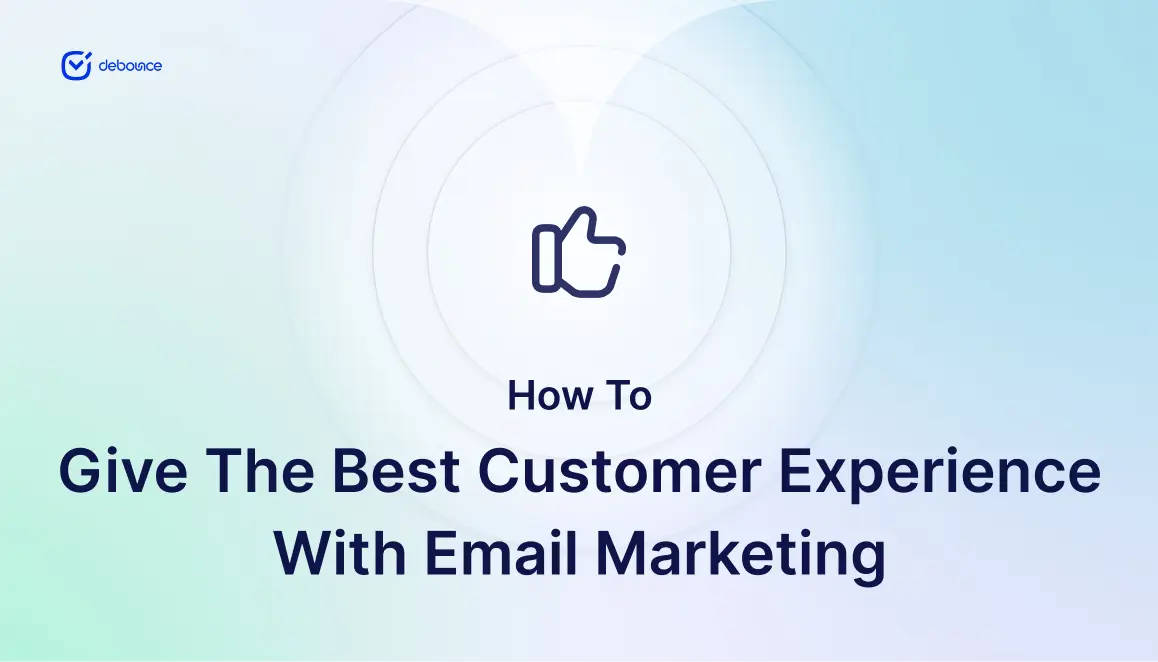 debounce

How To

Give The Best Customer Experience With Email Marketing